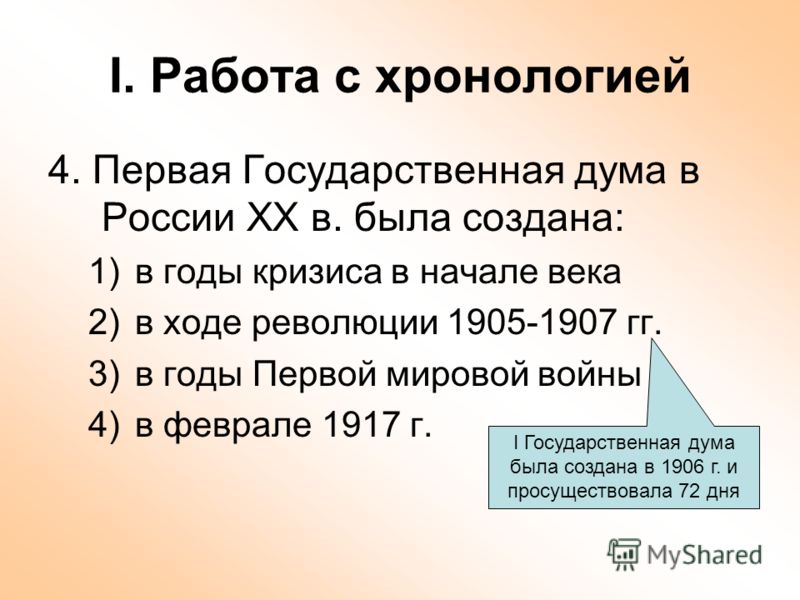 I. Работа с хронологией

4. Первая Государственная дума в России XX в. была создана:

1) в годы кризиса в начале века
2) в ходе революции 1905-1907 гг.
3) в годы Первой мировой войны
4) в феврале 1917 г.

I Государственная дума была создана в 1906 г. и просуществовала 72 дня

MyShared